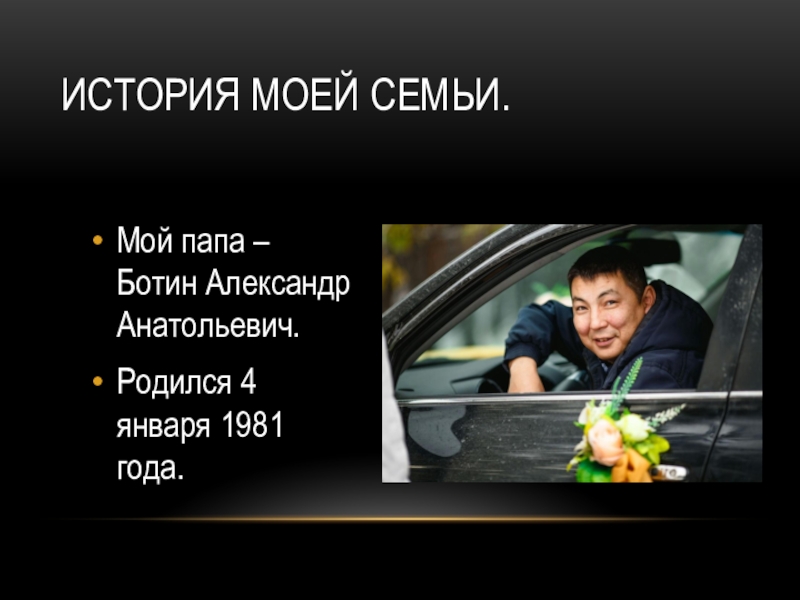 ИСТОРИЯ МОЕЙ СЕМЬИ.

• Мой папа – Ботин Александр Анатольевич.

• Родился 4 января 1981 года.